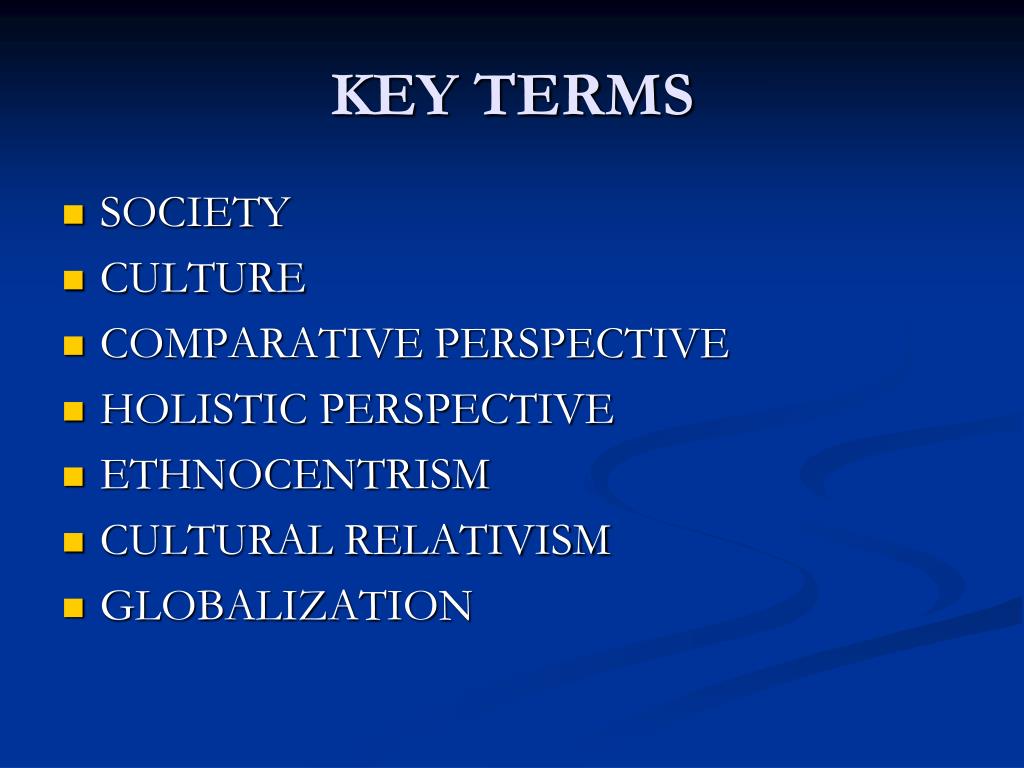 KEY TERMS

- SOCIETY
- CULTURE
- COMPARATIVE PERSPECTIVE
- HOLISTIC PERSPECTIVE
- ETHNOCENTRISM
- CULTURAL RELATIVISM
- GLOBALIZATION